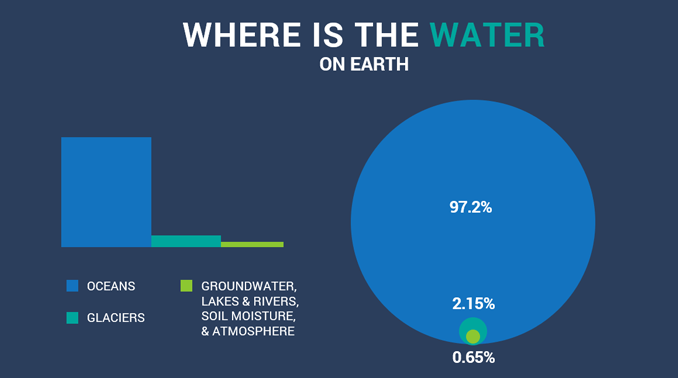 WHERE IS THE WATER
ON EARTH

OCEANS

GLACIERS

GROUNDWATER, LAKES & RIVERS, SOIL MOISTURE, & ATMOSPHERE

97.2%

2.15%

0.65%